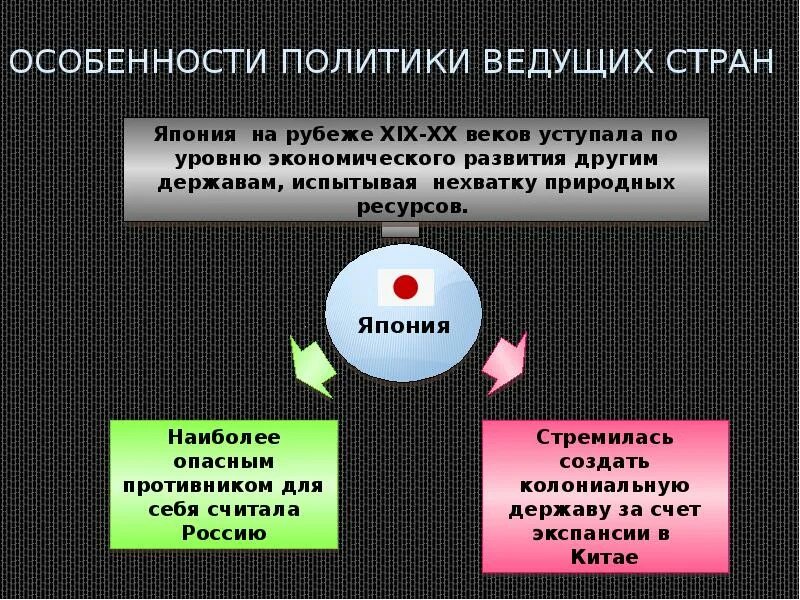 ОСОБЕННОСТИ ПОЛИТИКИ ВЕДУЩИХ СТРАН

Япония  на рубеже XIX-XX веков уступала по уровню экономического развития другим державам, испытывая  нехватку природных ресурсов.

Япония

Наиболее опасным противником для себя считала Россию

Стремилась создать колониальную державу за счет экспансии в Китае